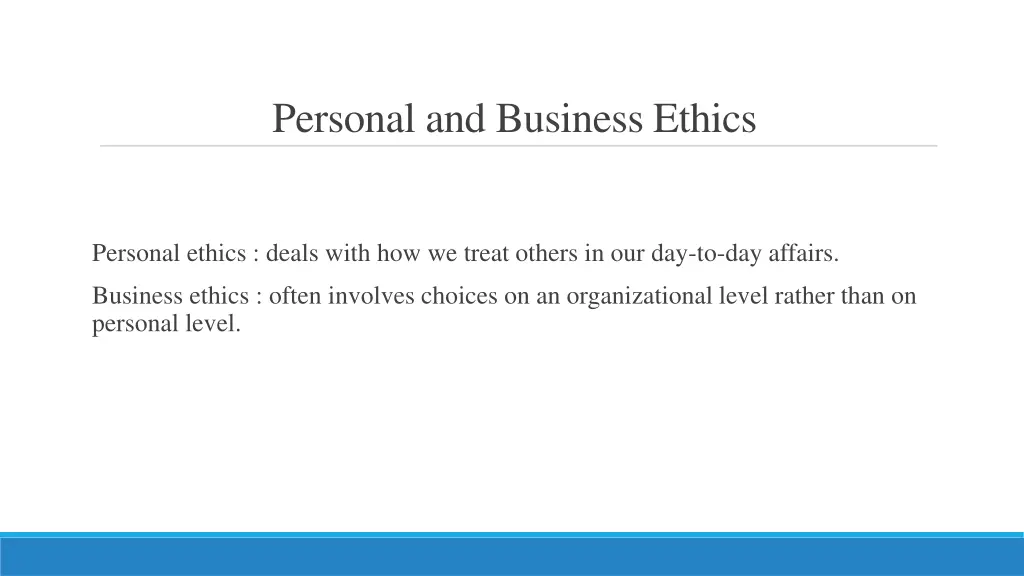 Personal and Business Ethics

Personal ethics : deals with how we treat others in our day-to-day affairs.

Business ethics : often involves choices on an organizational level rather than on personal level.